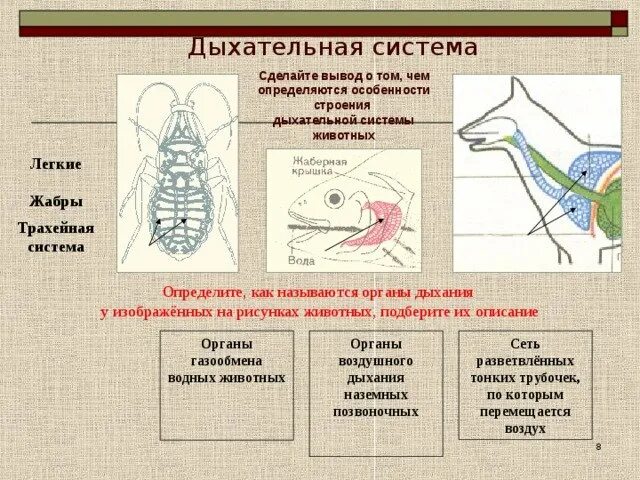 Дыхательная система

Сделайте вывод о том, чем определяются особенности строения дыхательной системы животных

Легкие

Жабры

Трахейная система

Жаберная крышка

Вода

Определите, как называются органы дыхания у изображённых на рисунках животных, подберите их описание

Органы газообмена водных животных

Органы воздушного дыхания наземных позвоночных

Сеть разветвлённых тонких трубочек, по которым перемещается воздух

8